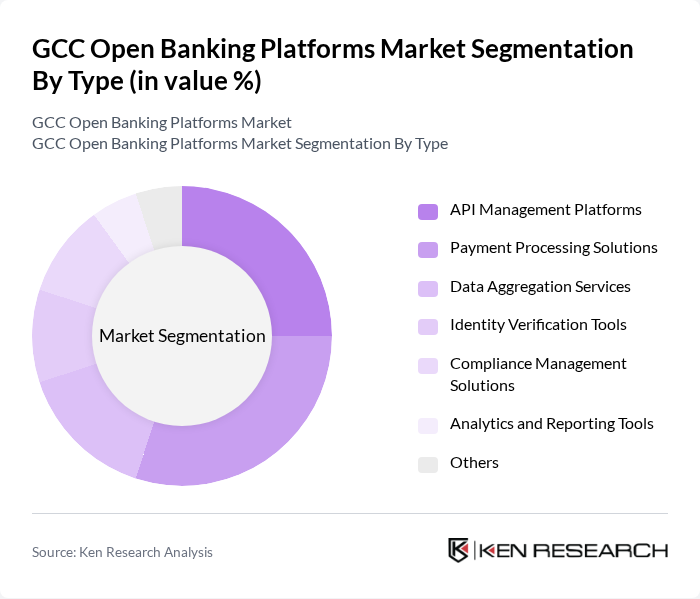 GCC Open Banking Platforms Market Segmentation By Type (in value %)

GCC Open Banking Platforms Market
GCC Open Banking Platforms Market Segmentation By Type

Market Segmentation

API Management Platforms
Payment Processing Solutions
Data Aggregation Services
Identity Verification Tools
Compliance Management Solutions
Analytics and Reporting Tools
Others

Source: Ken Research Analysis

KEN RESEARCH